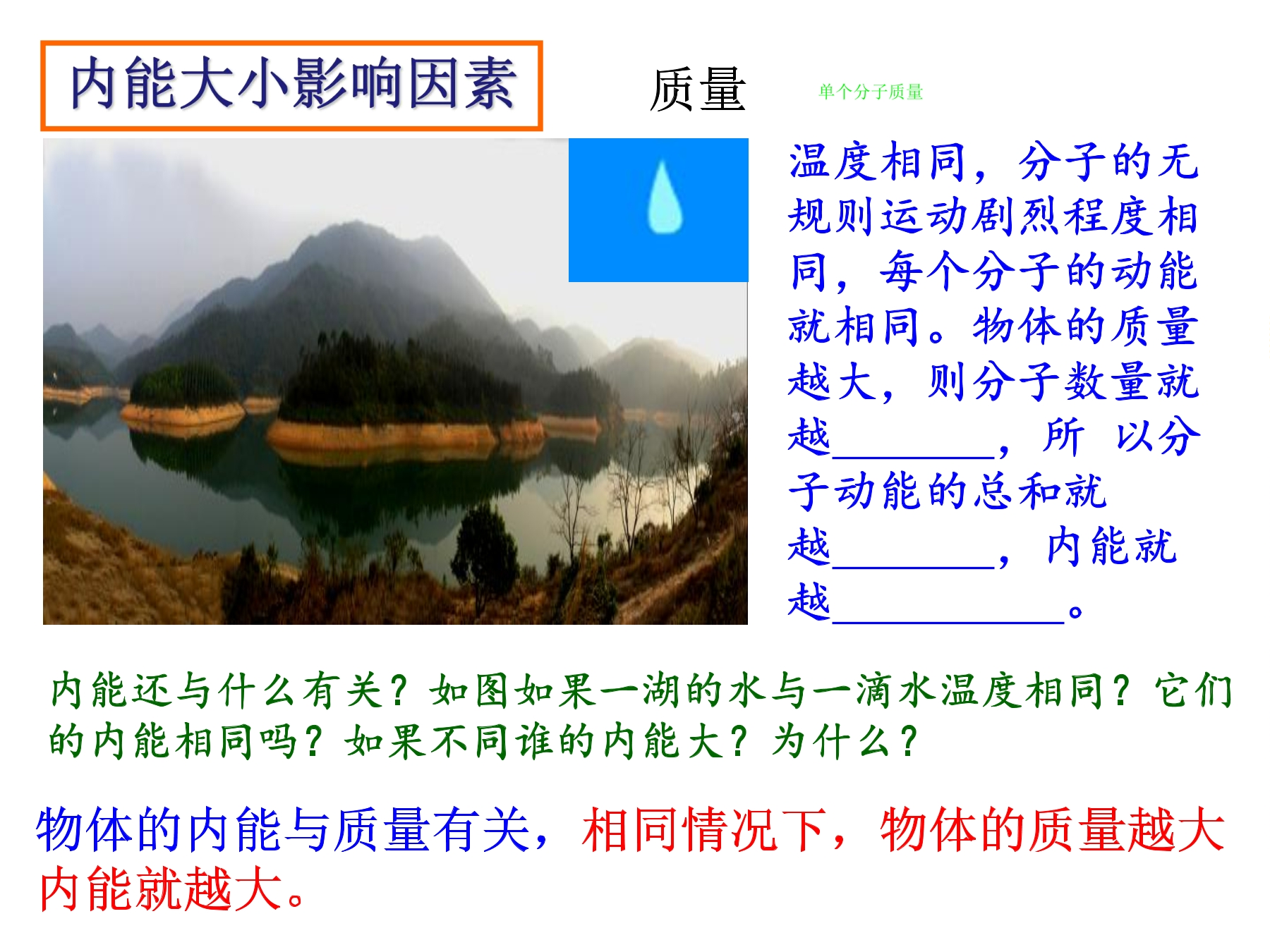 内能大小影响因素

质量

单个分子质量

温度相同，分子的无规则运动剧烈程度相同，每个分子的动能就相同。物体的质量越大，则分子数量就越________，所 以分子动能的总和就越________，内能就越____________。

内能还与什么有关？如图如果一湖的水与一滴水温度相同？它们的内能相同吗？如果不同谁的内能大？为什么？

物体的内能与质量有关，相同情况下，物体的质量越大内能就越大。